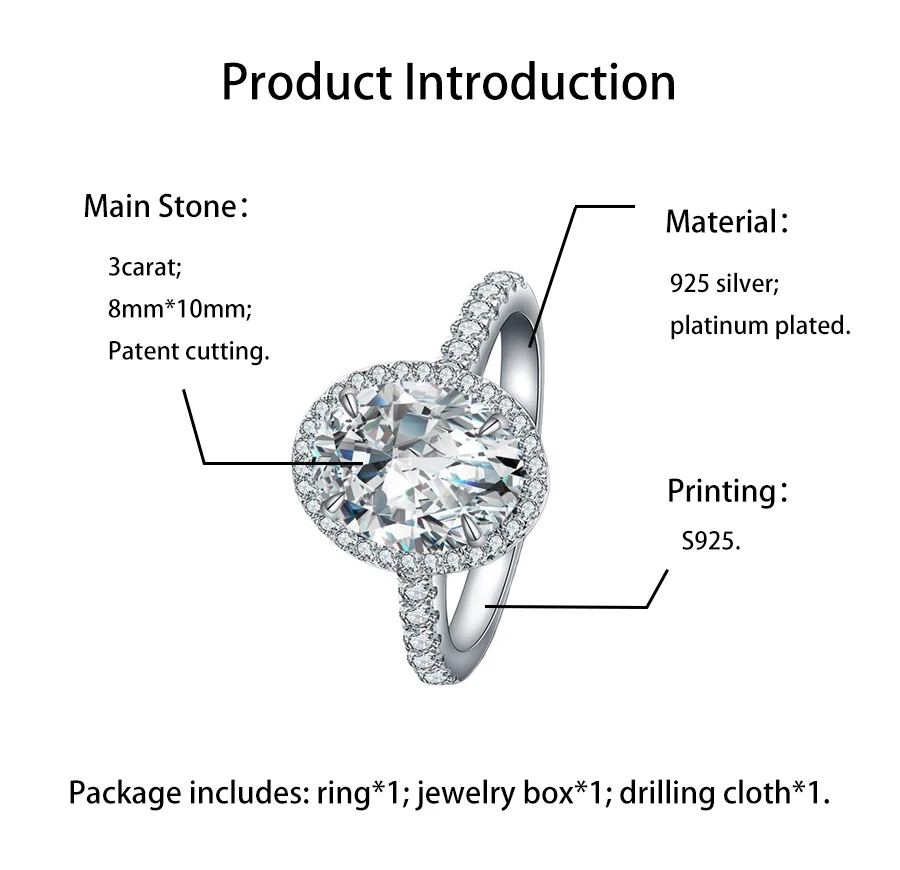 Product Introduction

Main Stone：

3carat;
8mm*10mm;
Patent cutting.

Material：

925 silver;
platinum plated.

Printing：

S925.

Package includes: ring*1; jewelry box*1; drilling cloth*1.